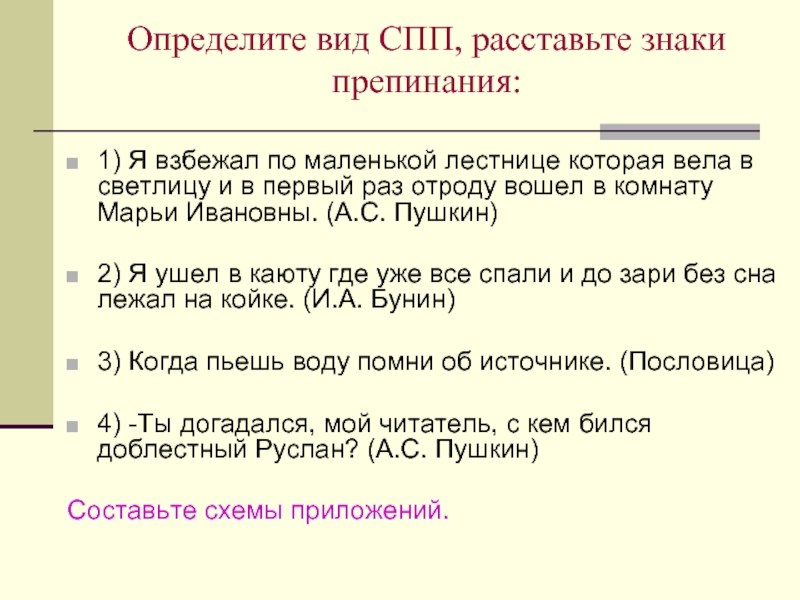 Определите вид СПП, расставьте знаки препинания:

1) Я взбежал по маленькой лестнице которая вела в светлицу и в первый раз отроду вошел в комнату Марьи Ивановны. (А.С. Пушкин)

2) Я ушел в каюту где уже все спали и до зари без сна лежал на койке. (И.А. Бунин)

3) Когда пьешь воду помни об источнике. (Пословица)

4) -Ты догадался, мой читатель, с кем бился доблестный Руслан? (А.С. Пушкин)

Составьте схемы приложений.